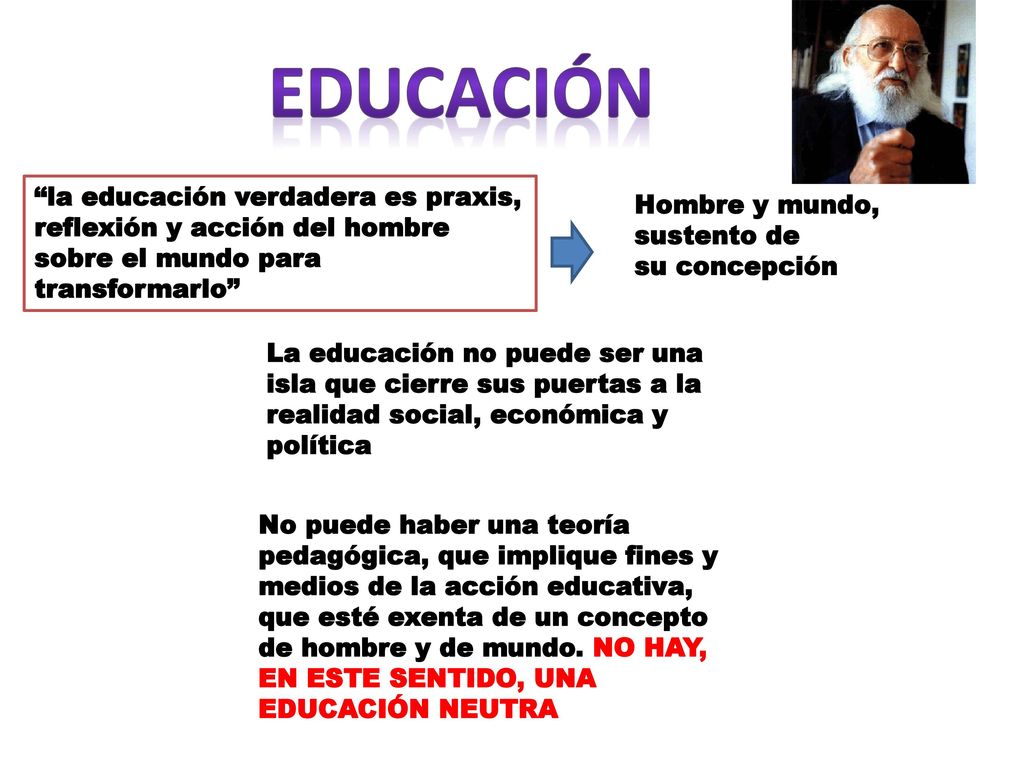 EDUCACIÓN

“la educación verdadera es praxis, reflexión y acción del hombre sobre el mundo para transformarlo”

Hombre y mundo, sustento de su concepción

La educación no puede ser una isla que cierre sus puertas a la realidad social, económica y política

No puede haber una teoría pedagógica, que implique fines y medios de la acción educativa, que esté exenta de un concepto de hombre y de mundo. NO HAY, EN ESTE SENTIDO, UNA EDUCACIÓN NEUTRA